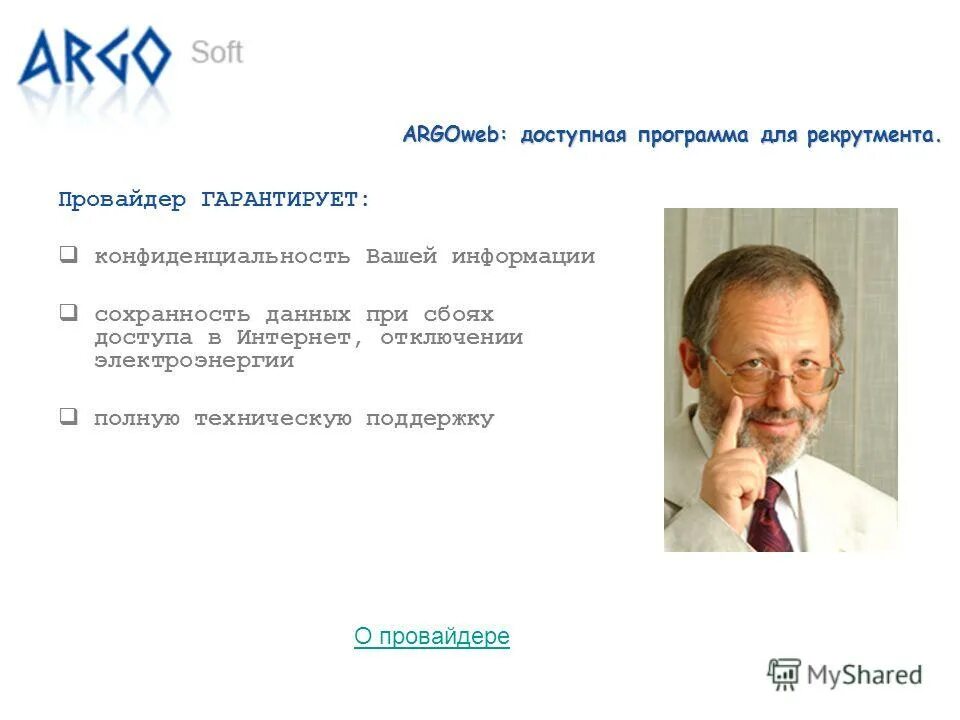 ARGO Soft

ARGOweb: доступная программа для рекрутмента.

Провайдер ГАРАНТИРУЕТ:

❑ конфиденциальность Вашей информации

❑ сохранность данных при сбоях доступа в Интернет, отключении электроэнергии

❑ полную техническую поддержку

О провайдере

MyShared